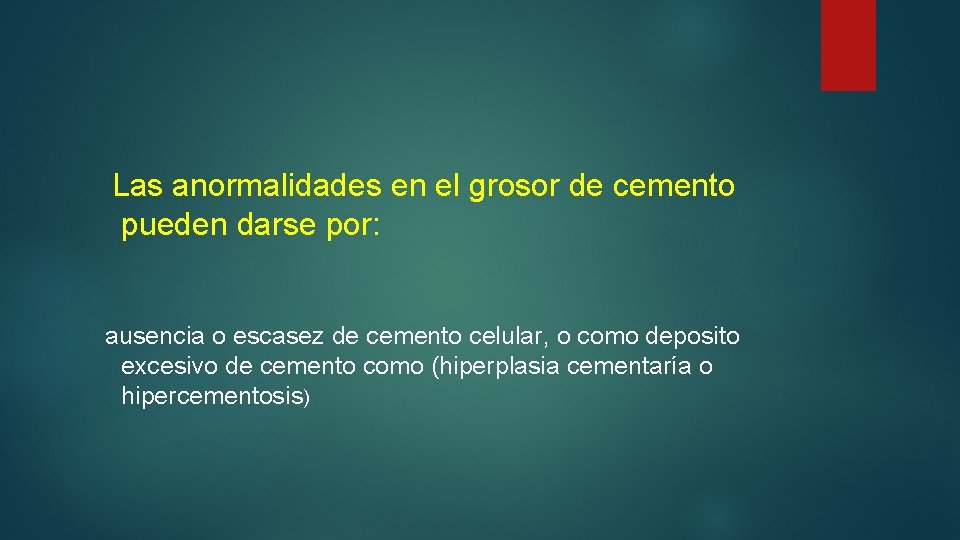 Las anormalidades en el grosor de cemento pueden darse por:

ausencia o escasez de cemento celular, o como deposito excesivo de cemento como (hiperplasia cementaría o hipercementosis)